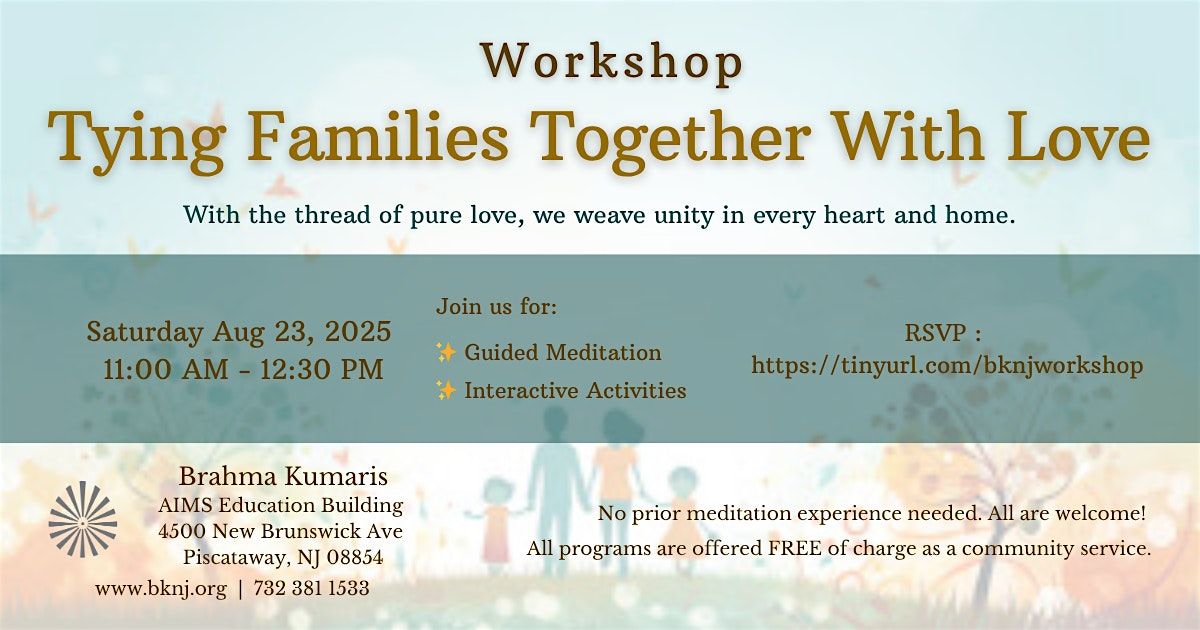 Workshop
Tying Families Together With Love

With the thread of pure love, we weave unity in every heart and home.

Saturday Aug 23, 2025
11:00 AM - 12:30 PM

Join us for:
✨ Guided Meditation
✨ Interactive Activities

RSVP :
https://tinyurl.com/bknjworkshop

Brahma Kumaris
AIMS Education Building
4500 New Brunswick Ave
Piscataway, NJ 08854
www.bknj.org | 732 381 1533

No prior meditation experience needed. All are welcome!
All programs are offered FREE of charge as a community service.